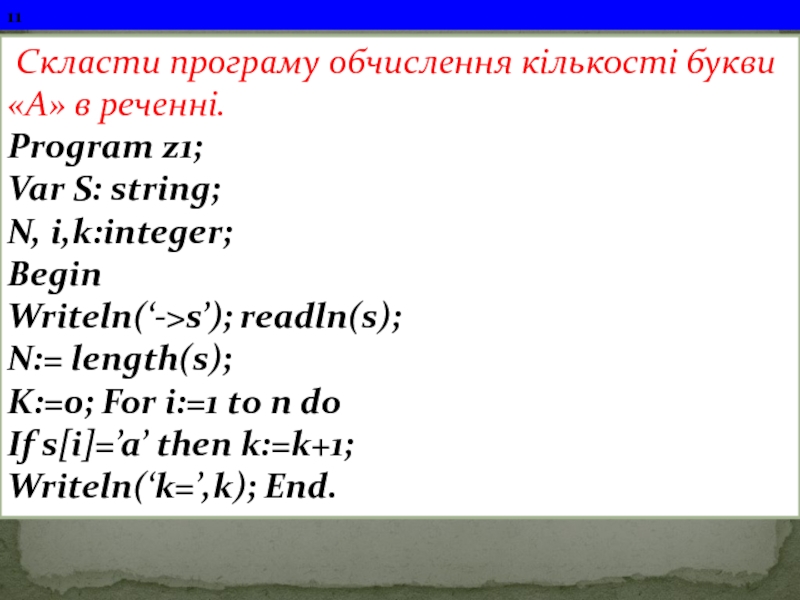 11

Скласти програму обчислення кількості букви «А» в реченні.

Program z1;
Var S: string;
N, i,k:integer;
Begin
Writeln(‘->s’); readln(s);
N:= length(s);
K:=0; For i:=1 to n do
If s[i]=’a’ then k:=k+1;
Writeln(‘k=’,k); End.